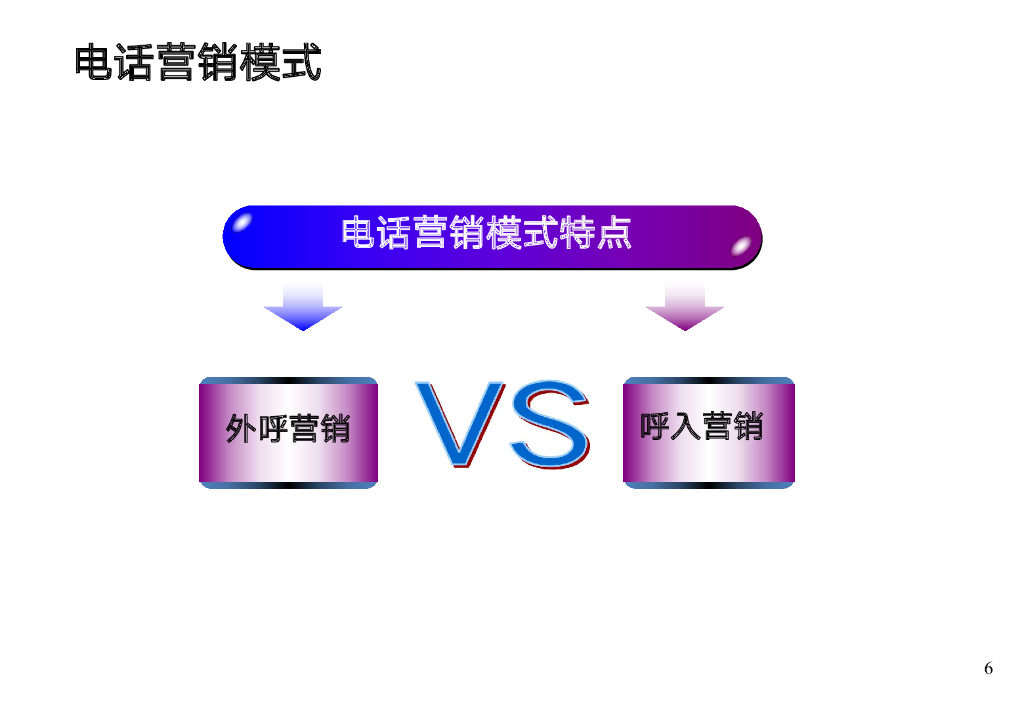 电话营销模式

电话营销模式特点

外呼营销

VS

呼入营销

6